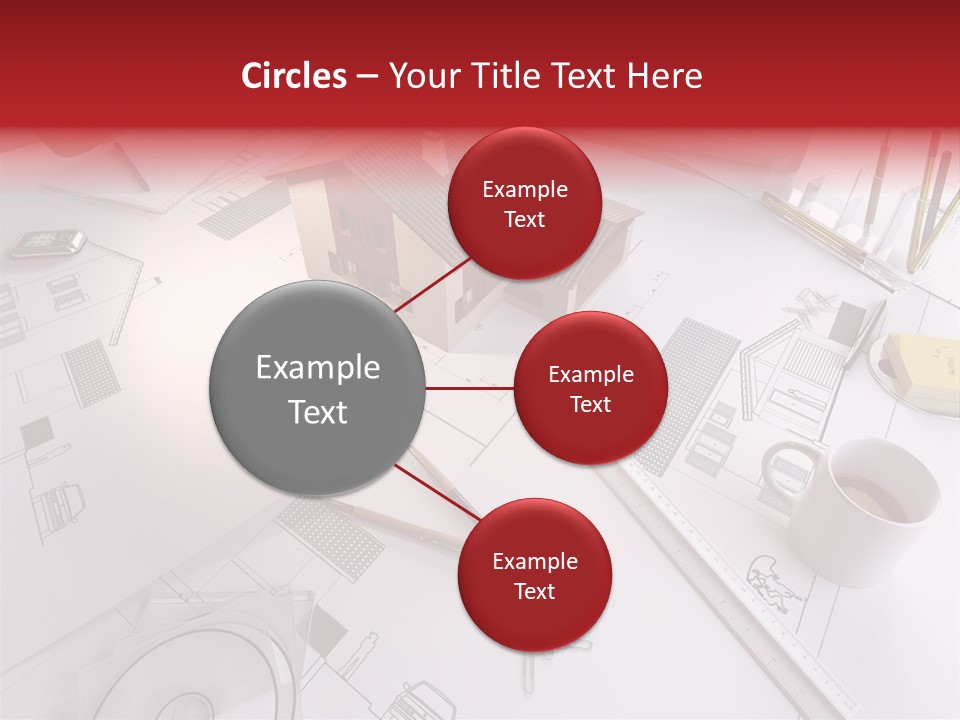 Circles – Your Title Text Here

Example Text

Example Text

Example Text

Example Text